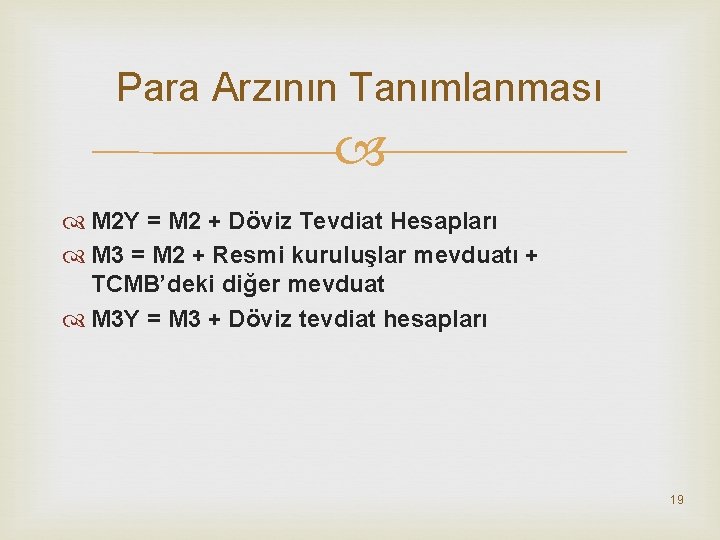 Para Arzının Tanımlanması

M2Y = M2 + Döviz Tevdiat Hesapları

M3 = M2 + Resmi kuruluşlar mevduatı + TCMB'deki diğer mevduat

M3Y = M3 + Döviz tevdiat hesapları

19